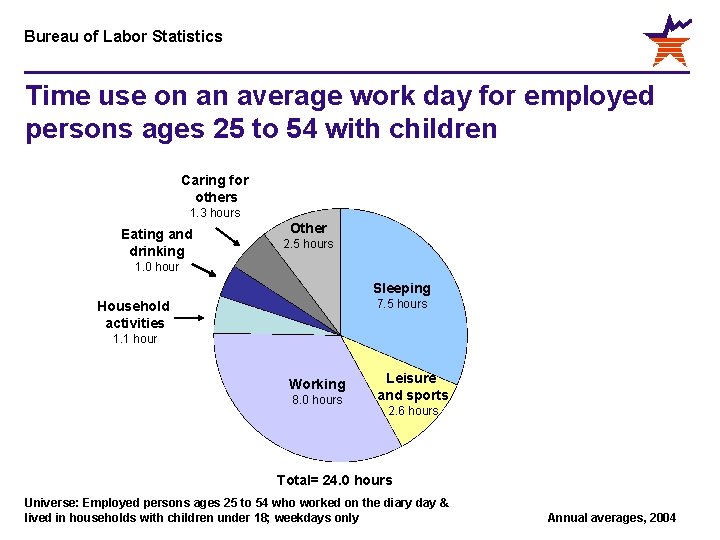 Bureau of Labor Statistics

Time use on an average work day for employed persons ages 25 to 54 with children

Caring for others
1.3 hours

Eating and drinking
1.0 hour

Household activities
1.1 hour

Other
2.5 hours

Sleeping
7.5 hours

Leisure and sports
2.6 hours

Working
8.0 hours

Total= 24.0 hours

Universe: Employed persons ages 25 to 54 who worked on the diary day & lived in households with children under 18; weekdays only

Annual averages, 2004